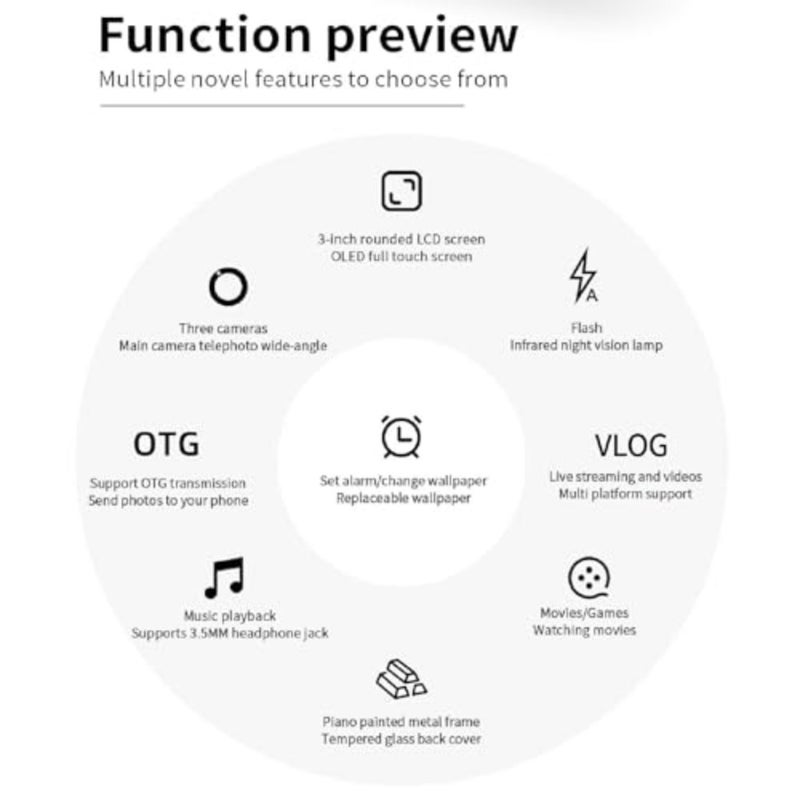 Function preview
Multiple novel features to choose from

3-inch rounded LCD screen
OLED full touch screen

Three cameras
Main camera telephoto wide-angle

A

Flash
Infrared night vision lamp

OTG
Support OTG transmission
Send photos to your phone

Set alarm/change wallpaper
Replaceable wallpaper

VLOG
Live streaming and videos
Multi platform support

Music playback
Supports 3.5MM headphone jack

Movies/Games
Watching movies

Piano painted metal frame
Tempered glass back cover